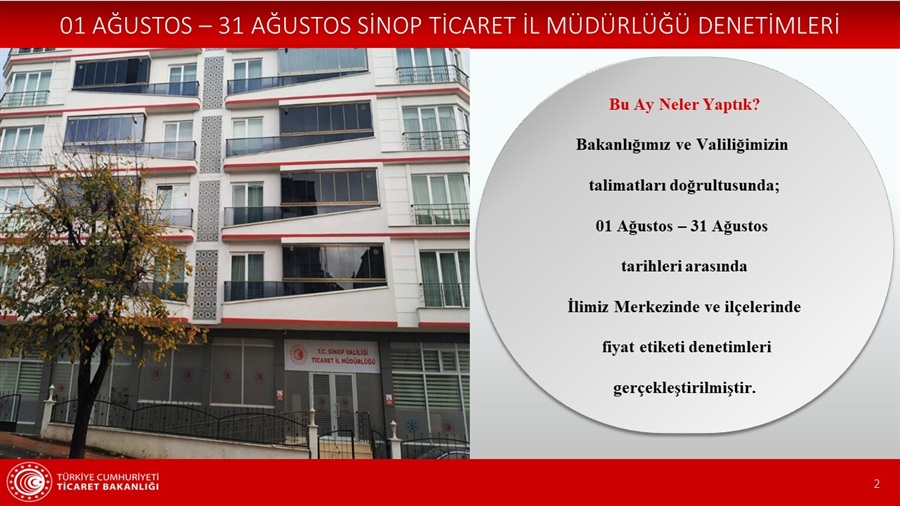 01 AĞUSTOS – 31 AĞUSTOS SİNOP TİCARET İL MÜDÜRLÜĞÜ DENETİMLERİ

T.C. SİNOP VALİLİĞİ
TİCARET İL MÜDÜRLÜĞÜ

Bu Ay Neler Yaptık?

Bakanlığımız ve Valiliğimizin talimatları doğrultusunda; 01 Ağustos – 31 Ağustos tarihleri arasında İlimiz Merkezinde ve ilçelerinde fiyat etiketi denetimleri gerçekleştirilmiştir.

TÜRKİYE CUMHURİYETİ
TİCARET BAKANLIĞI

2